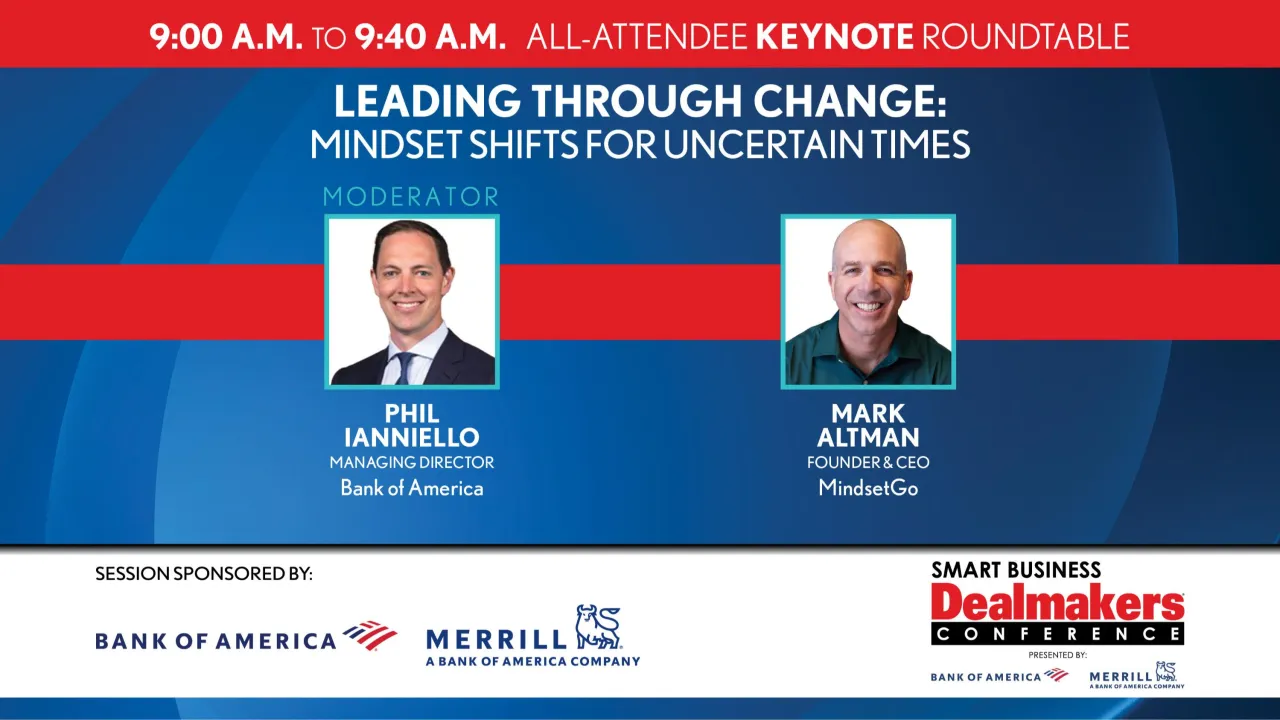 9:00 A.M. TO 9:40 A.M. ALL-ATTENDEE KEYNOTE ROUNDTABLE

LEADING THROUGH CHANGE:
MINDSET SHIFTS FOR UNCERTAIN TIMES

MODERATOR

PHIL IANNIELLO
MANAGING DIRECTOR
Bank of America

MARK ALTMAN
FOUNDER & CEO
MindsetGo

SESSION SPONSORED BY:

BANK OF AMERICA

MERRILL
A BANK OF AMERICA COMPANY

SMART BUSINESS
Dealmakers
CONFERENCE
PRESENTED BY:
BANK OF AMERICA
MERRILL
A BANK OF AMERICA COMPANY